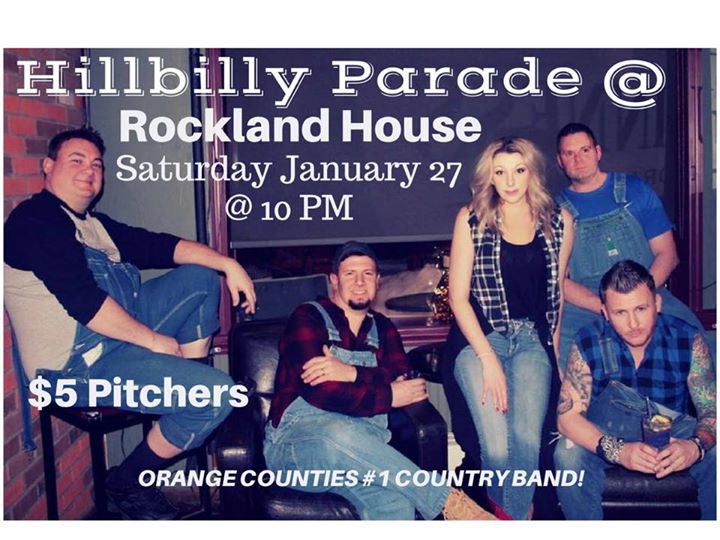 Hillbilly Parade @
Rockland House
Saturday January 27
@ 10 PM

$5 Pitchers

ORANGE COUNTIES #1 COUNTRY BAND!